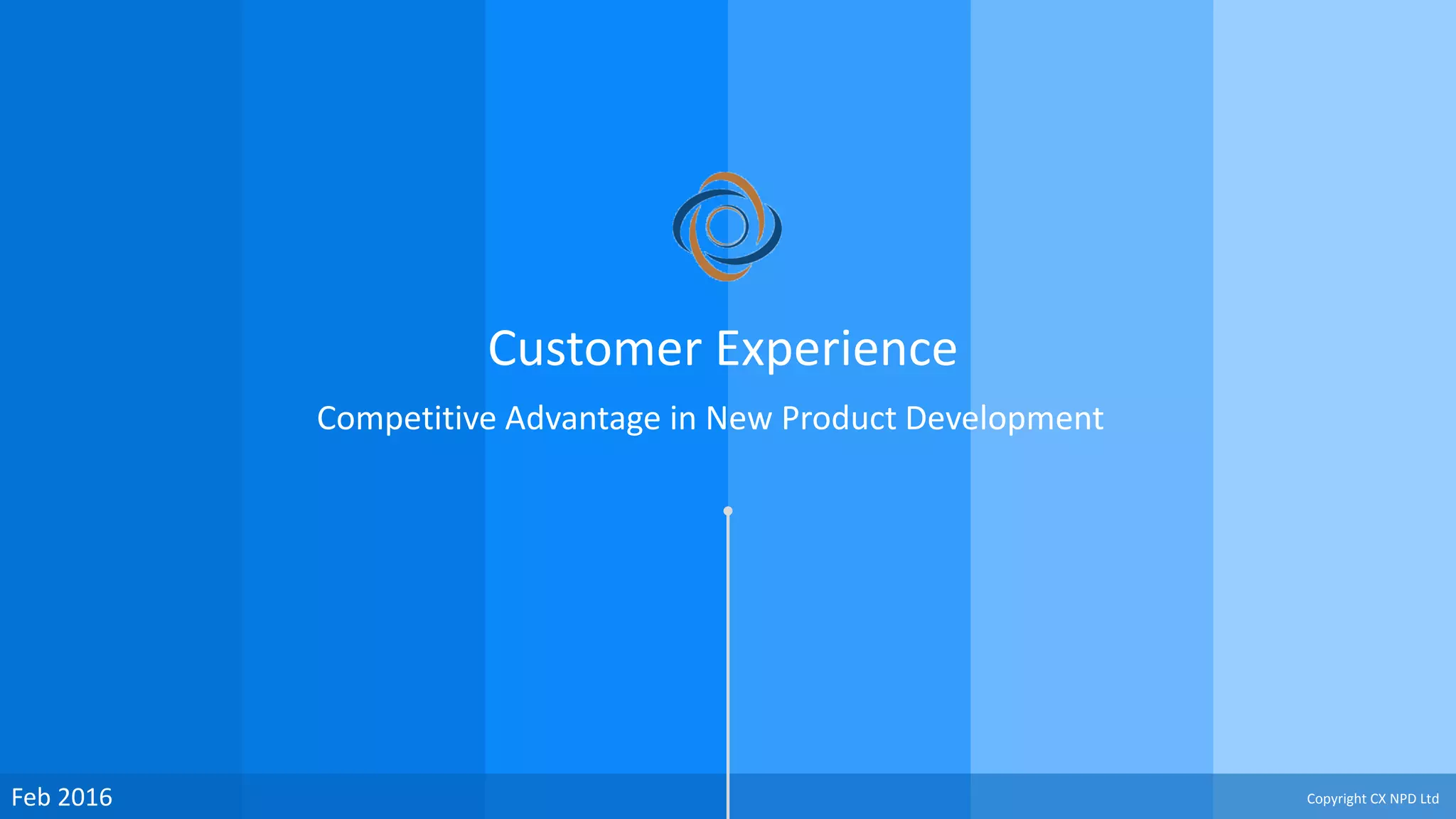 Customer Experience

Competitive Advantage in New Product Development

Feb 2016

Copyright CX NPD Ltd